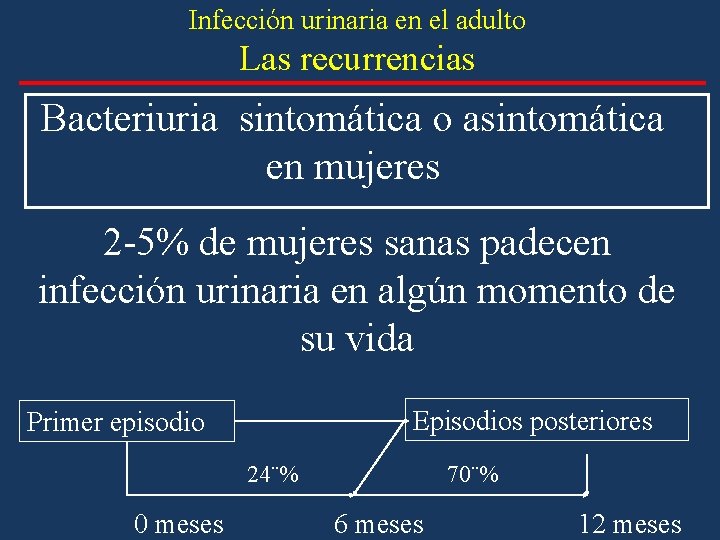 Infección urinaria en el adulto
Las recurrencias

Bacteriuria sintomática o asintomática en mujeres

2-5% de mujeres sanas padecen infección urinaria en algún momento de su vida

Primer episodio

Episodios posteriores

24¨%

70¨%

0 meses

6 meses

12 meses